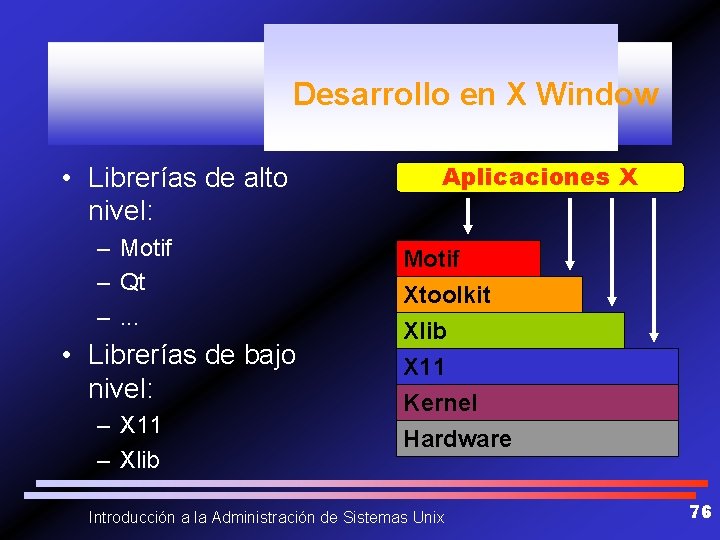 Desarrollo en X Window

• Librerías de alto nivel:
– Motif
– Qt
– ...
• Librerías de bajo nivel:
– X11
– Xlib

Aplicaciones X

Motif
Xtoolkit
Xlib
X11
Kernel
Hardware

Introducción a la Administración de Sistemas Unix

76